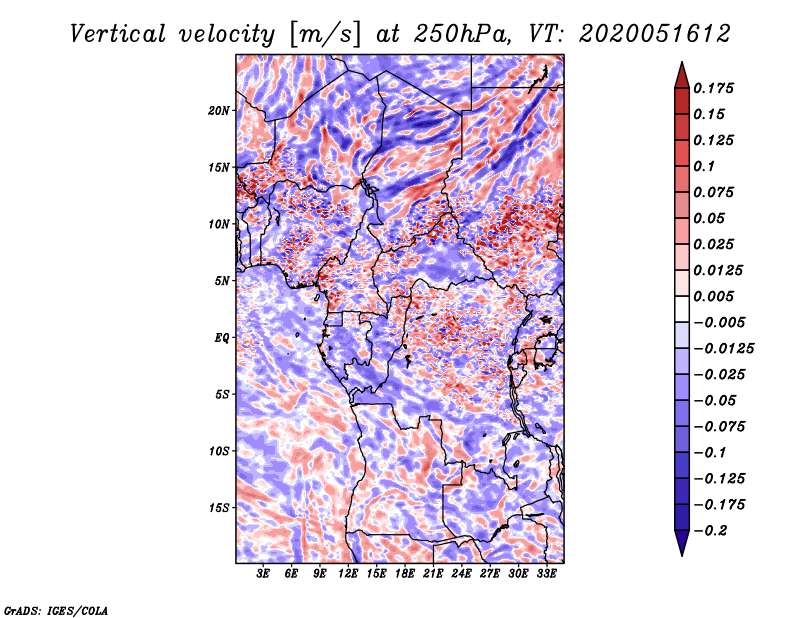 Vertical velocity [m/s] at 250hPa, VT: 2020051612

20N
15N
10N
5N
EQ
5S
10S
15S

3E 6E 9E 12E 15E 18E 21E 24E 27E 30E 33E

0.175
0.15
0.125
0.1
0.075
0.05
0.025
0.0125
0.005
−0.005
−0.0125
−0.025
−0.05
−0.075
−0.1
−0.125
−0.175
−0.2

GrADS: IGES/COLA